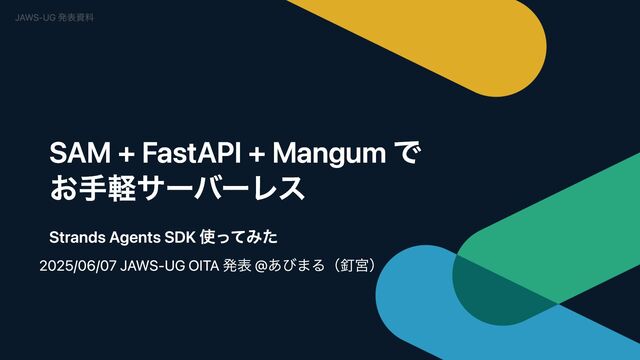 JAWS-UG 発表資料

SAM + FastAPI + Mangum で
お手軽サーバーレス

Strands Agents SDK 使ってみた

2025/06/07 JAWS-UG OITA 発表 @あびまる（釘宮）